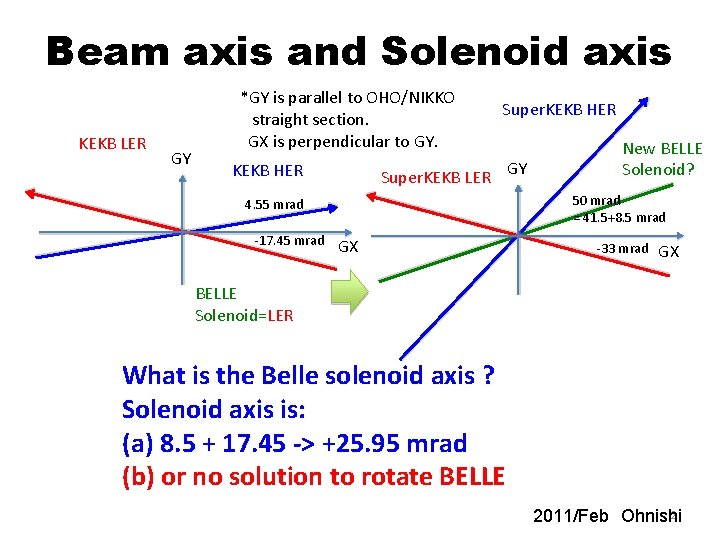 Beam axis and Solenoid axis

*GY is parallel to OHO/NIKKO straight section.
GX is perpendicular to GY.

KEKB LER

GY

KEKB HER

4.55 mrad

-17.45 mrad

GX

BELLE
Solenoid=LER

SuperKEKB HER

New BELLE
Solenoid?

SuperKEKB LER

GY

50 mrad
=41.5+8.5 mrad

-33 mrad

GX

What is the Belle solenoid axis ?
Solenoid axis is:
(a) 8.5 + 17.45 -> +25.95 mrad
(b) or no solution to rotate BELLE

2011/Feb Ohnishi